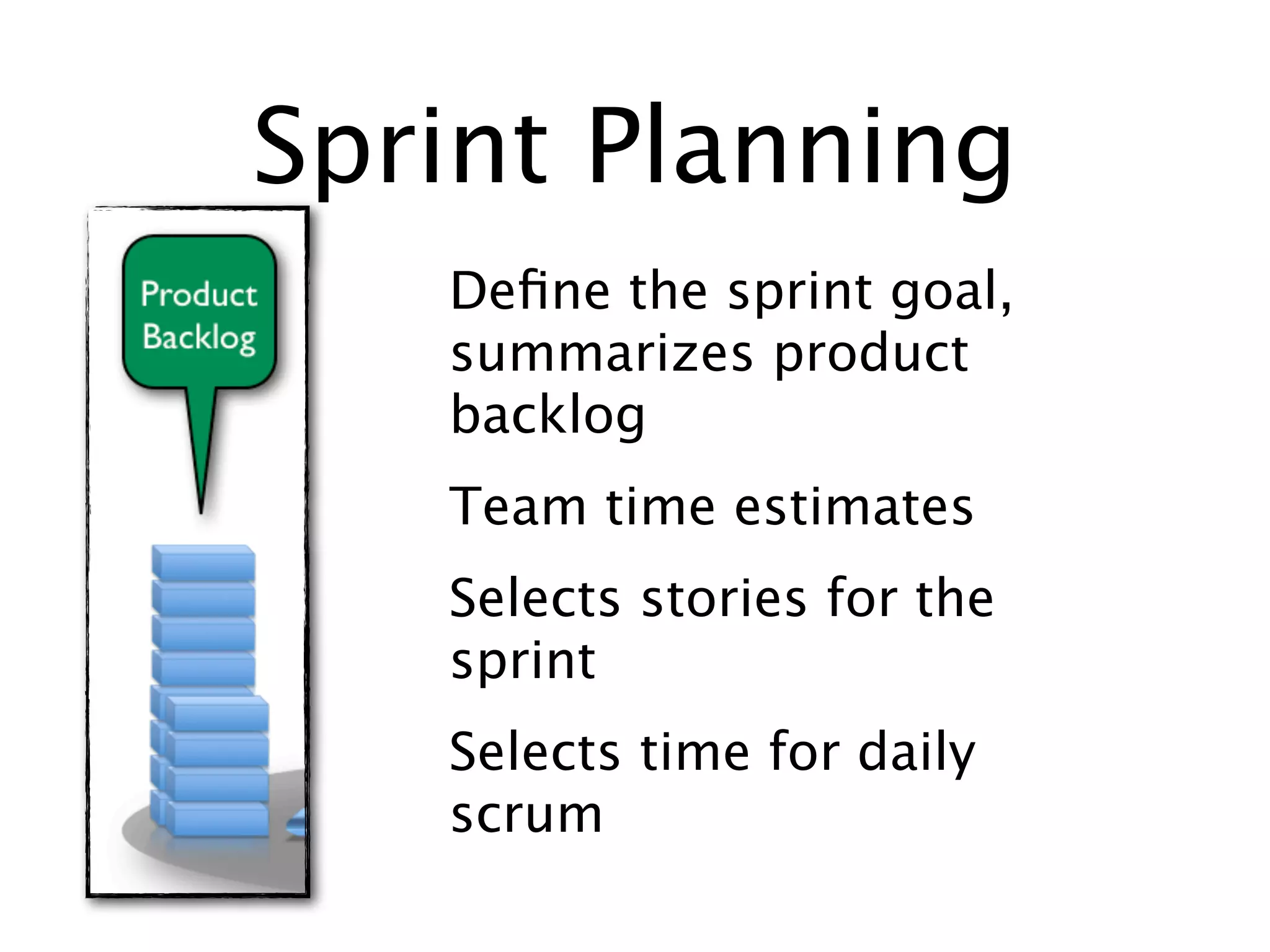 Sprint Planning

Product Backlog

Define the sprint goal, summarizes product backlog

Team time estimates

Selects stories for the sprint

Selects time for daily scrum